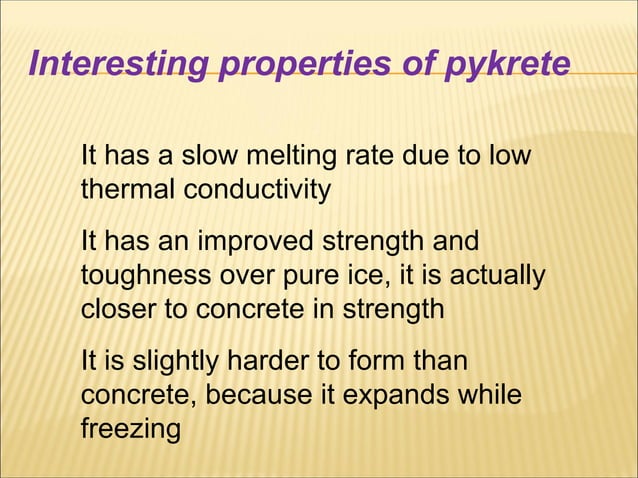 Interesting properties of pykrete

It has a slow melting rate due to low thermal conductivity

It has an improved strength and toughness over pure ice, it is actually closer to concrete in strength

It is slightly harder to form than concrete, because it expands while freezing